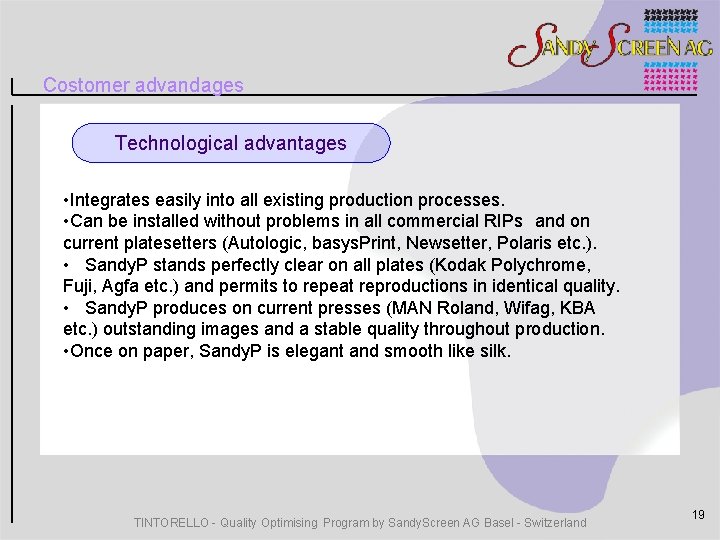 SANDY SCREEN AG

Costomer advandages

Technological advantages

•Integrates easily into all existing production processes.
•Can be installed without problems in all commercial RIPs and on current platesetters (Autologic, basysPrint, Newsetter, Polaris etc.).
• SandyP stands perfectly clear on all plates (Kodak Polychrome, Fuji, Agfa etc.) and permits to repeat reproductions in identical quality.
• SandyP produces on current presses (MAN Roland, Wifag, KBA etc.) outstanding images and a stable quality throughout production.
•Once on paper, SandyP is elegant and smooth like silk.

TINTORELLO - Quality Optimising Program by SandyScreen AG Basel - Switzerland

19